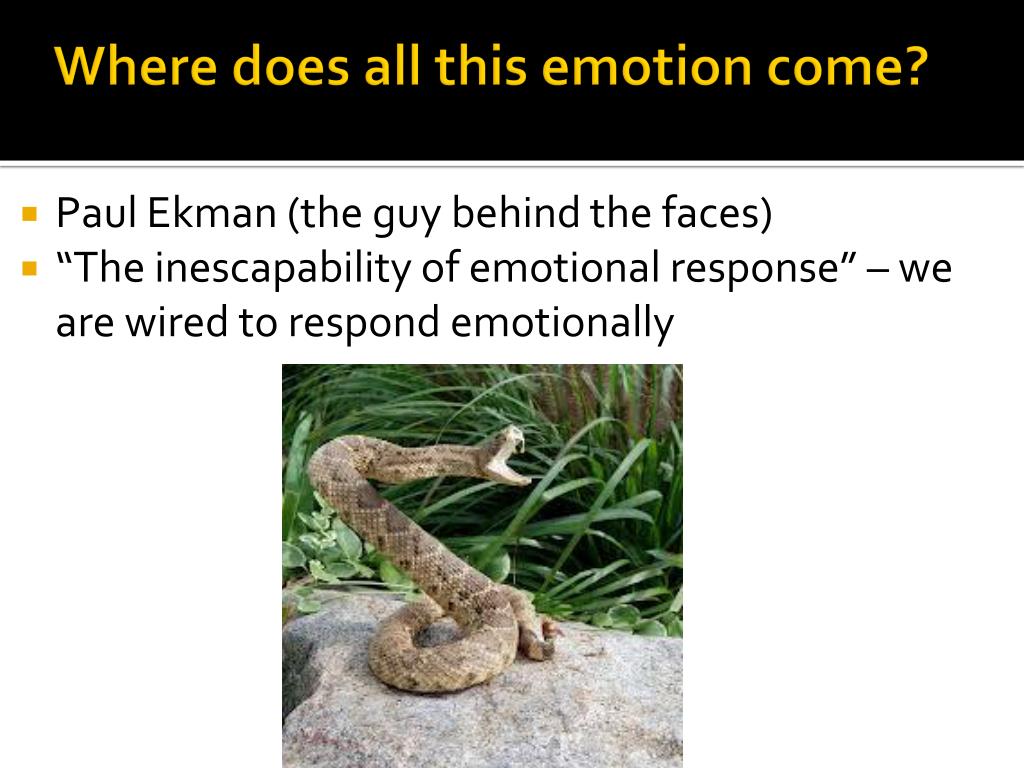 Where does all this emotion come?

▪ Paul Ekman (the guy behind the faces)
▪ “The inescapability of emotional response” – we are wired to respond emotionally